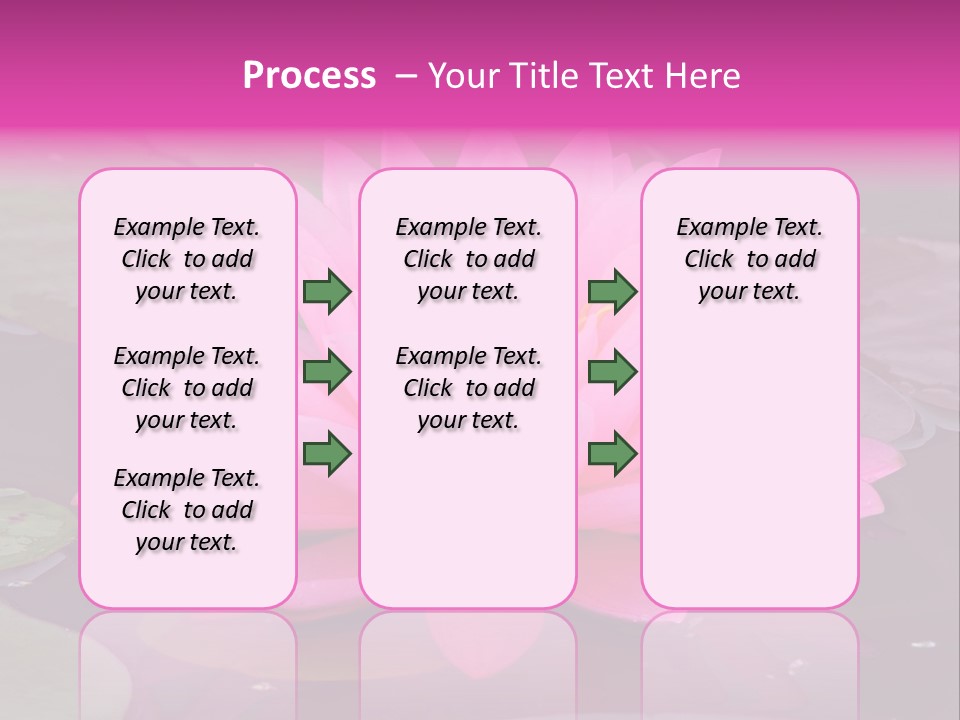 Process – Your Title Text Here

Example Text. Click to add your text.

Example Text. Click to add your text.

Example Text. Click to add your text.

Example Text. Click to add your text.

Example Text. Click to add your text.

Example Text. Click to add your text.